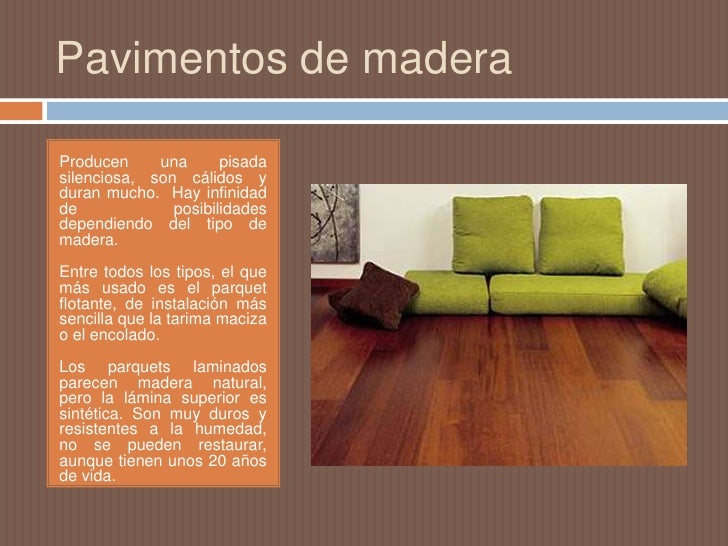 Pavimentos de madera

Producen una pisada silenciosa, son cálidos y duran mucho. Hay infinidad de posibilidades dependiendo del tipo de madera.

Entre todos los tipos, el que más usado es el parquet flotante, de instalación más sencilla que la tarima maciza o el encolado.

Los parquets laminados parecen madera natural, pero la lámina superior es sintética. Son muy duros y resistentes a la humedad, no se pueden restaurar, aunque tienen unos 20 años de vida.